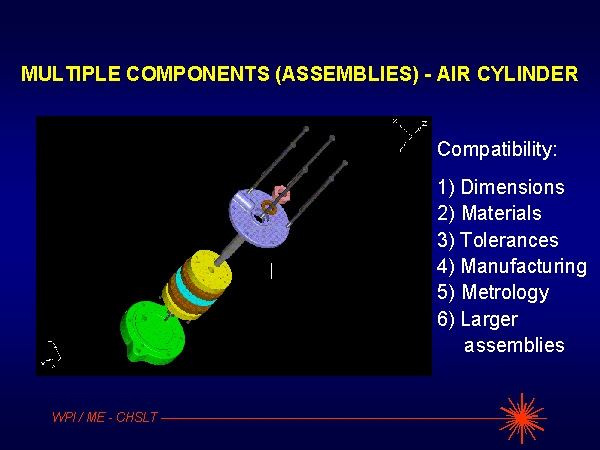 MULTIPLE COMPONENTS (ASSEMBLIES) - AIR CYLINDER

Compatibility:

1) Dimensions
2) Materials
3) Tolerances
4) Manufacturing
5) Metrology
6) Larger assemblies

WPI / ME - CHSLT